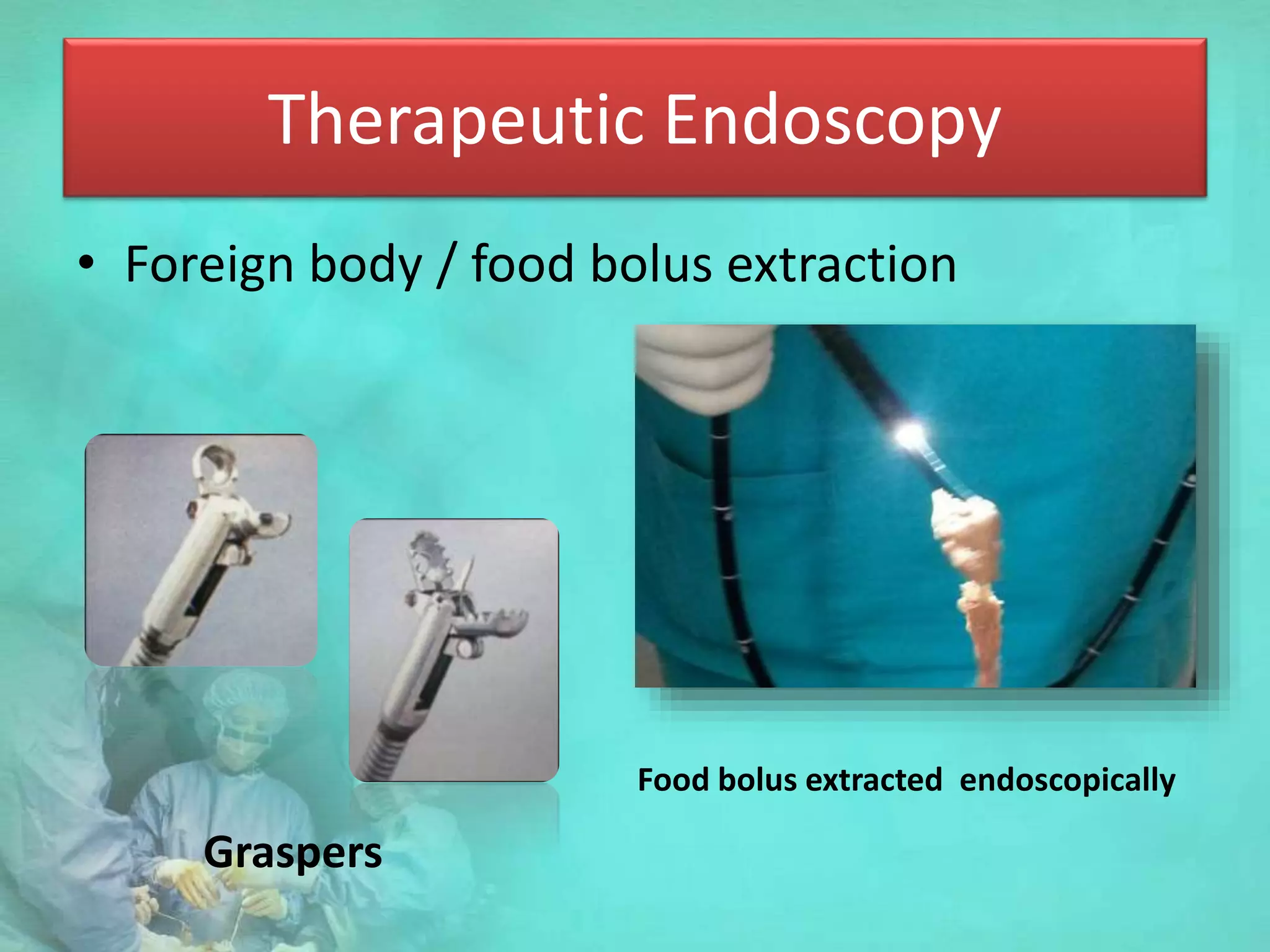 Therapeutic Endoscopy

• Foreign body / food bolus extraction

Food bolus extracted endoscopically

Graspers